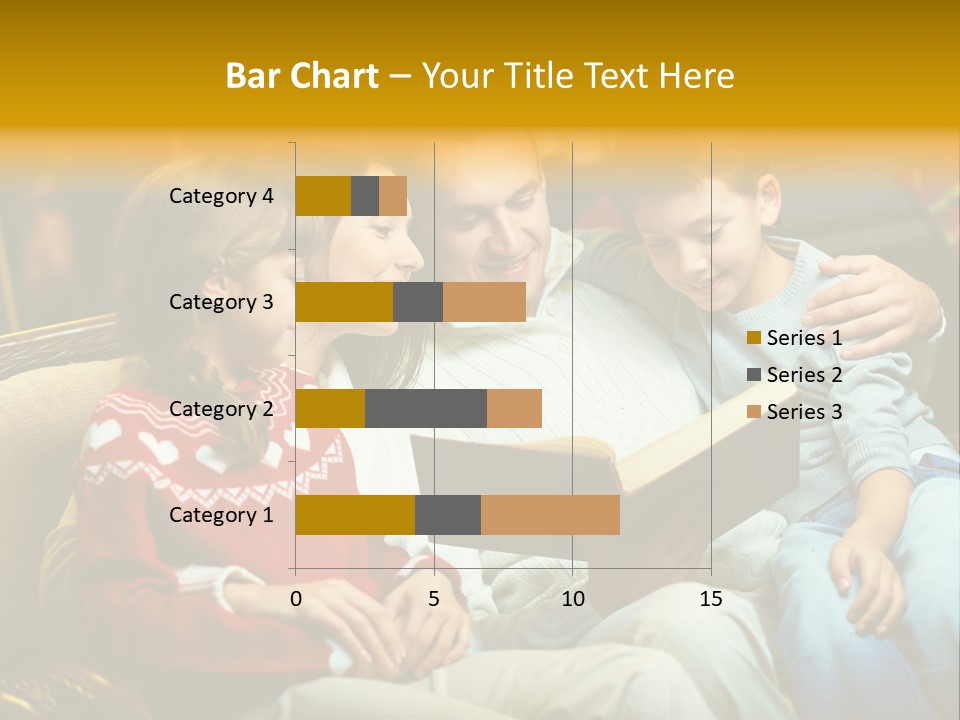 Bar Chart – Your Title Text Here

Category 4
Category 3
Category 2
Category 1

0
5
10
15

Series 1
Series 2
Series 3